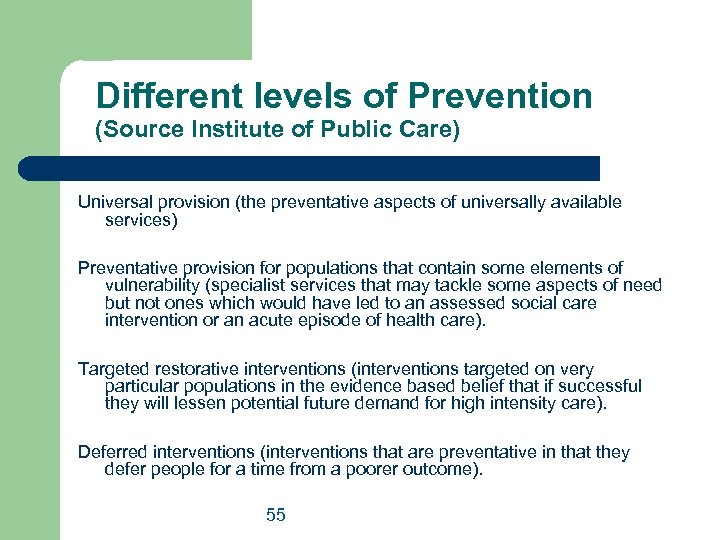 Different levels of Prevention
(Source Institute of Public Care)

Universal provision (the preventative aspects of universally available services)

Preventative provision for populations that contain some elements of vulnerability (specialist services that may tackle some aspects of need but not ones which would have led to an assessed social care intervention or an acute episode of health care).

Targeted restorative interventions (interventions targeted on very particular populations in the evidence based belief that if successful they will lessen potential future demand for high intensity care).

Deferred interventions (interventions that are preventative in that they defer people for a time from a poorer outcome).

55